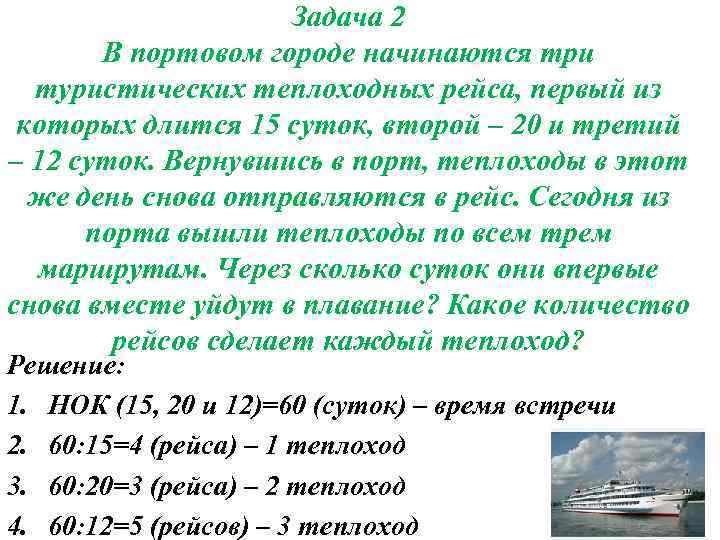 Задача 2
В портовом городе начинаются три туристических теплоходных рейса, первый из которых длится 15 суток, второй – 20 и третий – 12 суток. Вернувшись в порт, теплоходы в этот же день снова отправляются в рейс. Сегодня из порта вышли теплоходы по всем трем маршрутам. Через сколько суток они впервые снова вместе уйдут в плавание? Какое количество рейсов сделает каждый теплоход?

Решение:
1. НОК (15, 20 и 12)=60 (суток) – время встречи
2. 60:15=4 (рейса) – 1 теплоход
3. 60:20=3 (рейса) – 2 теплоход
4. 60:12=5 (рейсов) – 3 теплоход